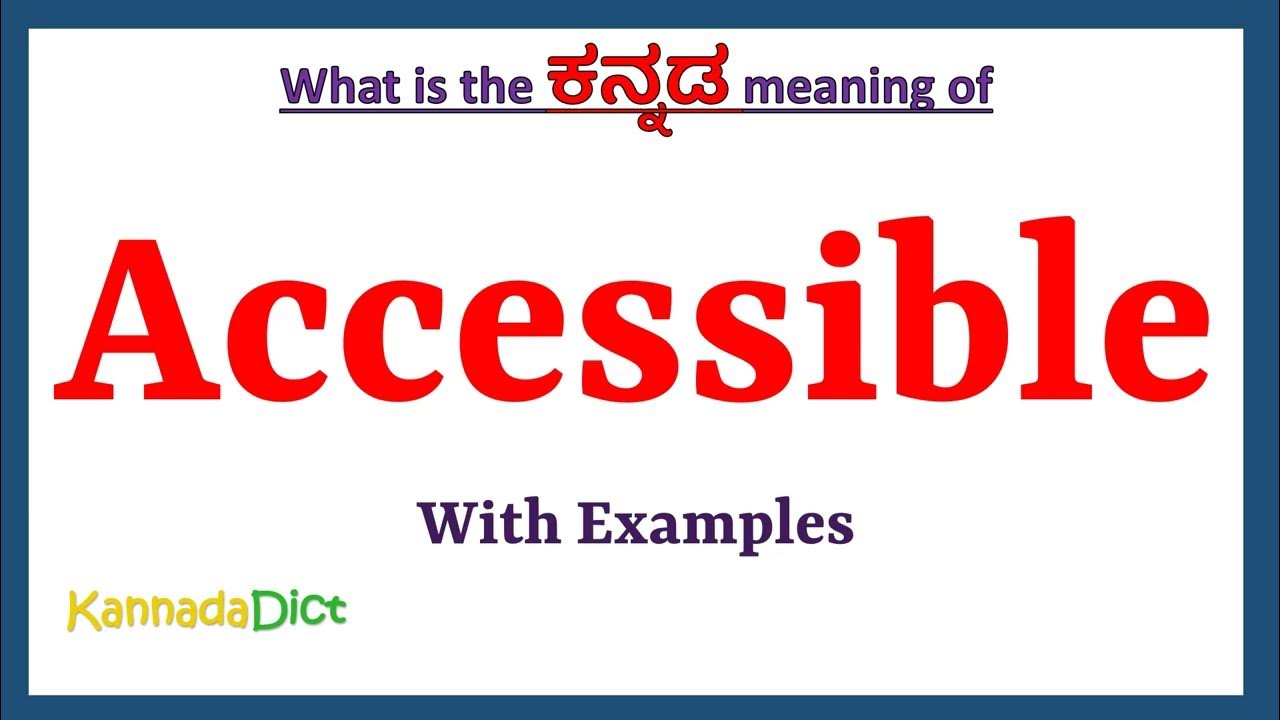 What is the ಕನ್ನಡ meaning of

Accessible

With Examples

KannadaDict